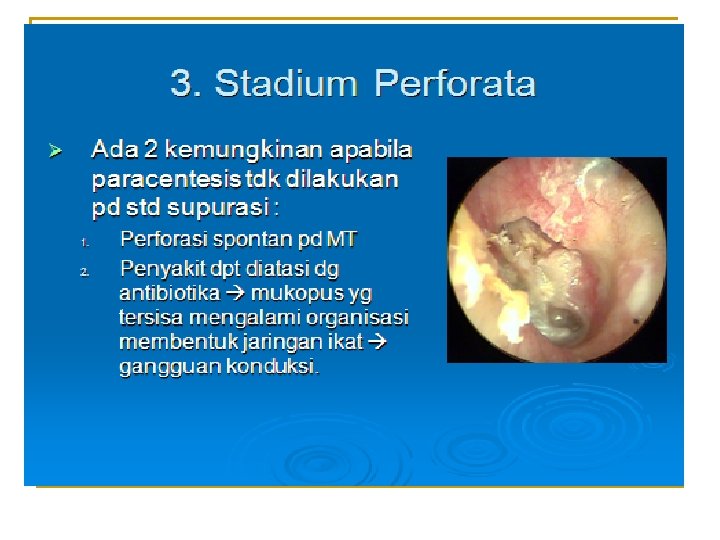 3. Stadium Perforata

➢ Ada 2 kemungkinan apabila paracentesis tdk dilakukan pd std supurasi :

1. Perforasi spontan pd MT
2. Penyakit dpt diatasi dg antibiotika → mukopus yg tersisa mengalami organisasi membentuk jaringan ikat → gangguan konduksi.